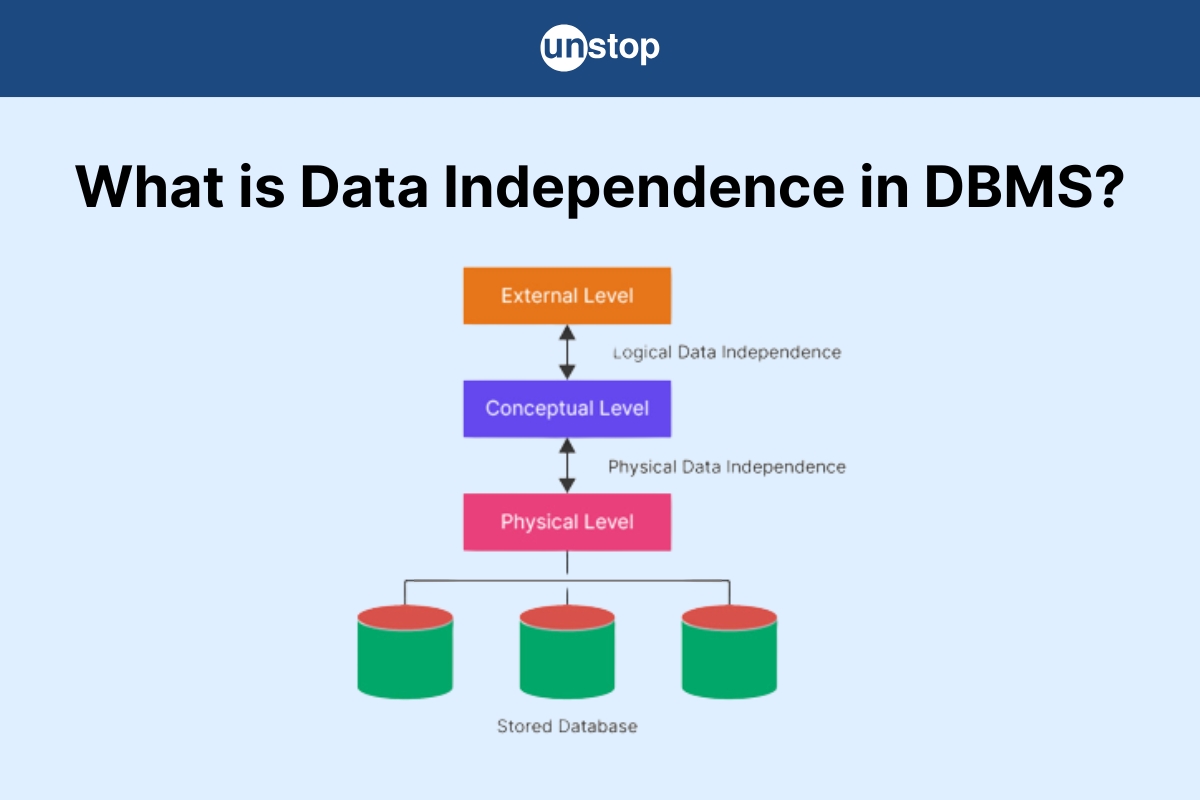 unstop

What is Data Independence in DBMS?

External Level

Logical Data Independence

Conceptual Level

Physical Data Independence

Physical Level

Stored Database